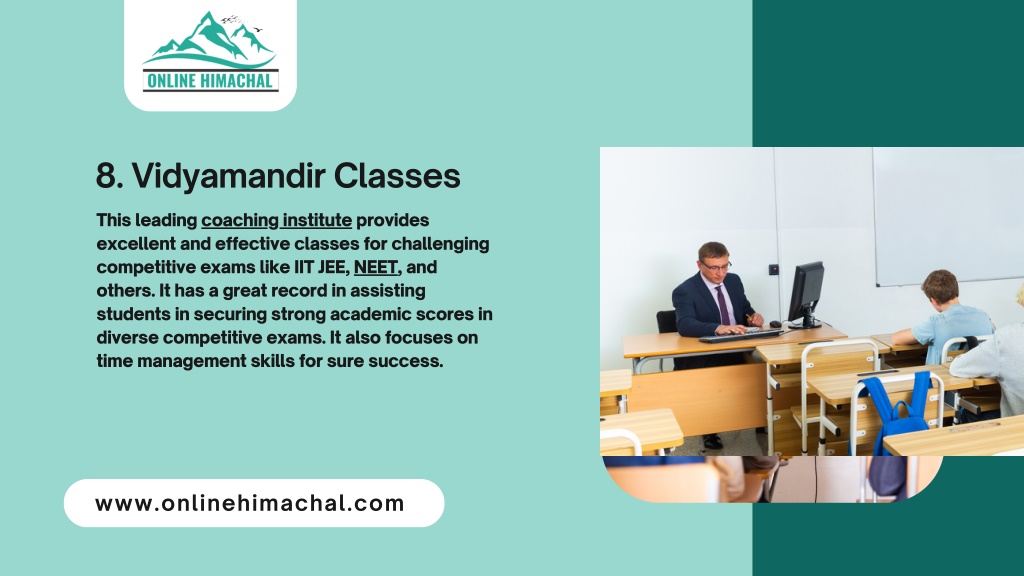 ONLINE HIMACHAL

8. Vidyamandir Classes

This leading coaching institute provides excellent and effective classes for challenging competitive exams like IIT JEE, NEET, and others. It has a great record in assisting students in securing strong academic scores in diverse competitive exams. It also focuses on time management skills for sure success.

www.onlinehimachal.com